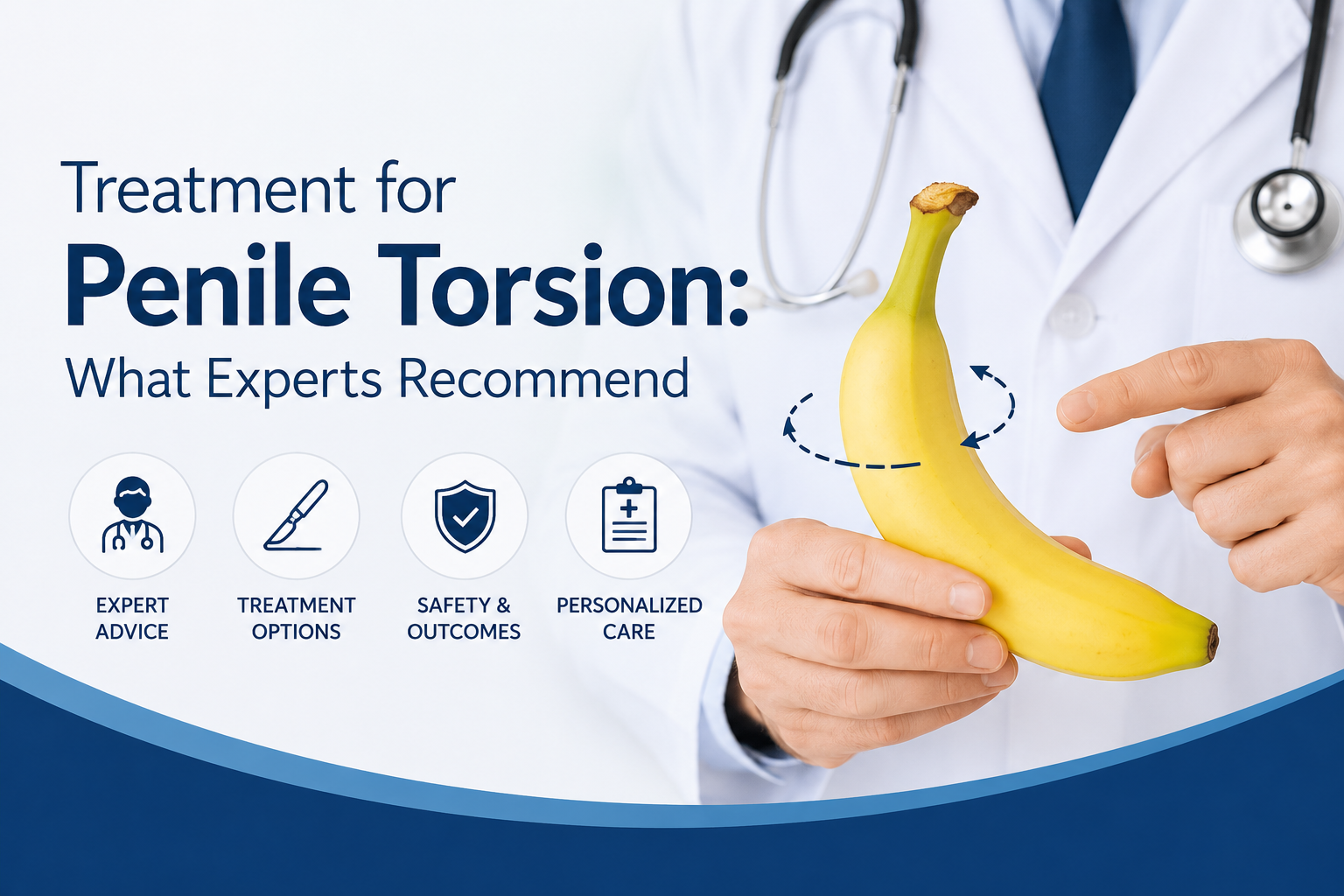 Treatment for
Penile Torsion:
What Experts Recommend

EXPERT ADVICE

TREATMENT OPTIONS

SAFETY & OUTCOMES

PERSONALIZED CARE